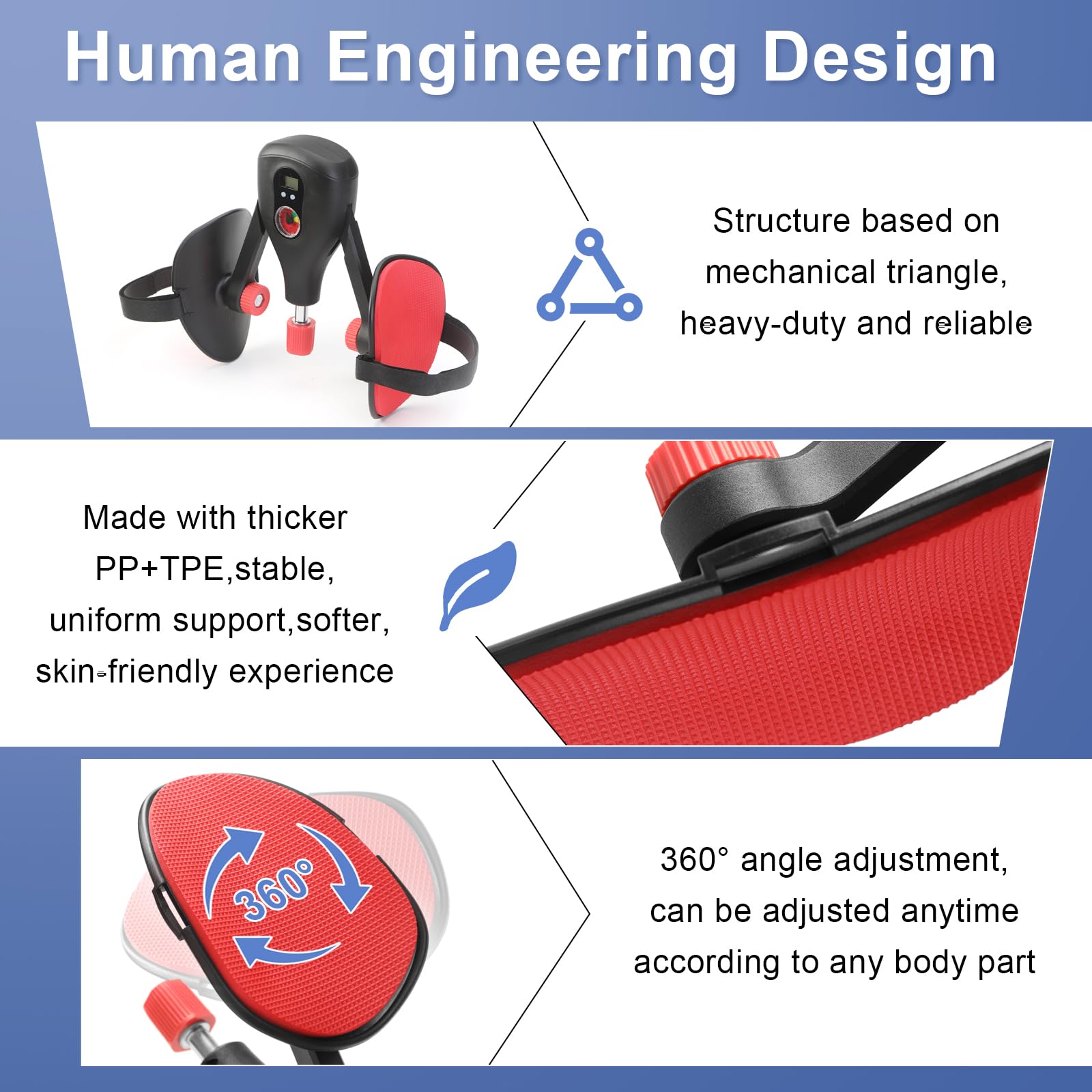 Human Engineering Design

Structure based on mechanical triangle, heavy-duty and reliable

Made with thicker PP+TPE,stable, uniform support,softer, skin-friendly experience

360°

360° angle adjustment, can be adjusted anytime according to any body part